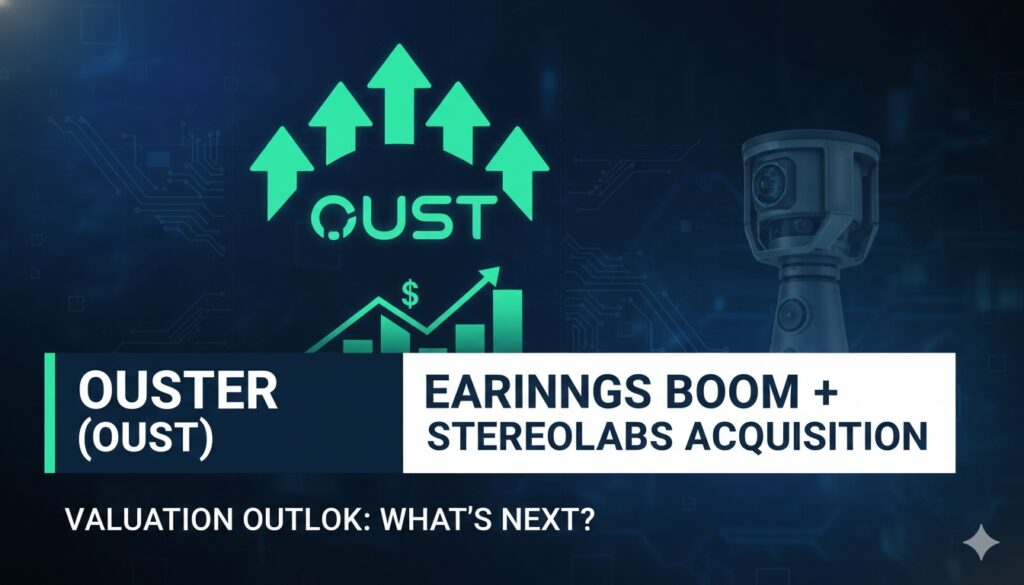 OUST

$

OUSTER (OUST)

EARINNGS BOOM + STEREOLABS ACQUISITION

VALUATION OUTLOK: WHAT'S NEXT?